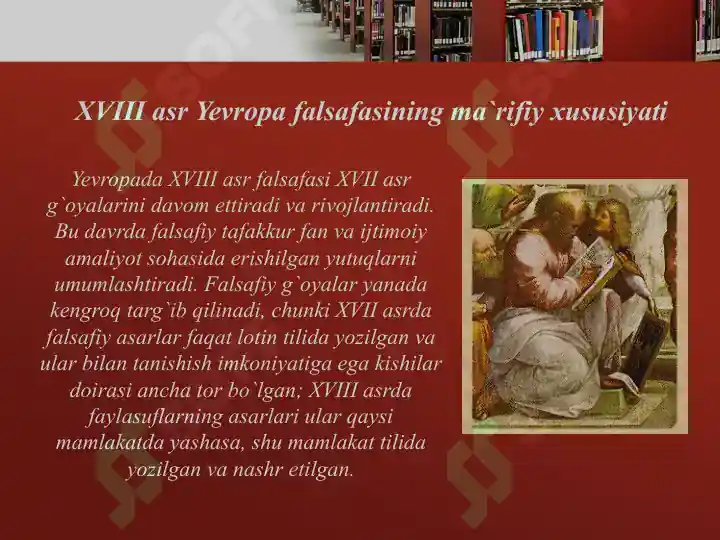 XVIII asr Yevropa falsafasining ma`rifiy xususiyati

Yevropada XVIII asr falsafasi XVII asr g`oyalarini davom ettiradi va rivojlantiradi. Bu davrda falsafiy tafakkur fan va ijtimoiy amaliyot sohasida erishilgan yutuqlarni umumlashtiradi. Falsafiy g`oyalar yanada kengroq targ`ib qilinadi, chunki XVII asrda falsafiy asarlar faqat lotin tilida yozilgan va ular bilan tanishish imkoniyatiga ega kishilar doirasi ancha tor bo`lgan; XVIII asrda faylasuflarning asarlari ular qaysi mamlakatda yashasa, shu mamlakat tilida yozilgan va nashr etilgan.